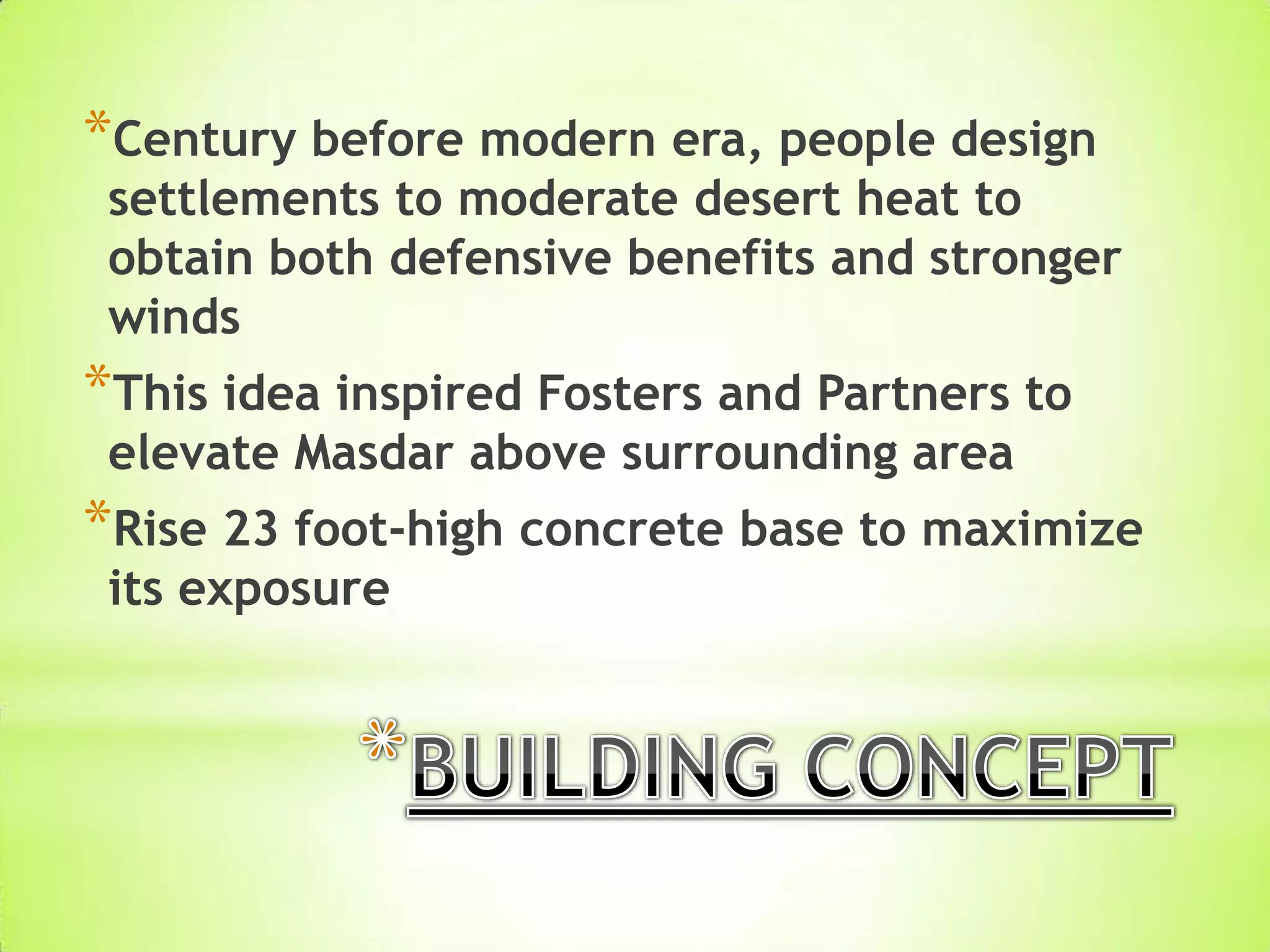 *Century before modern era, people design settlements to moderate desert heat to obtain both defensive benefits and stronger winds

*This idea inspired Fosters and Partners to elevate Masdar above surrounding area

*Rise 23 foot-high concrete base to maximize its exposure

*BUILDING CONCEPT